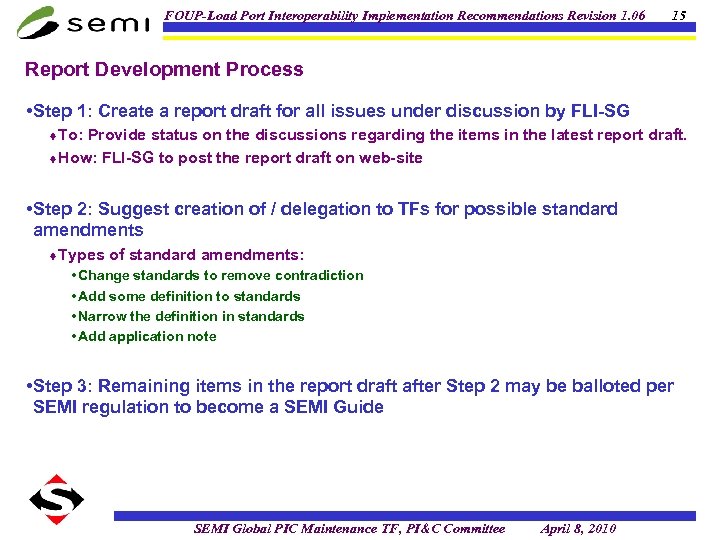 semi

FOUP-Load Port Interoperability Implementation Recommendations Revision 1.06 15

Report Development Process

•Step 1: Create a report draft for all issues under discussion by FLI-SG

♦To: Provide status on the discussions regarding the items in the latest report draft.

♦How: FLI-SG to post the report draft on web-site

•Step 2: Suggest creation of / delegation to TFs for possible standard amendments

♦Types of standard amendments:

•Change standards to remove contradiction

•Add some definition to standards

•Narrow the definition in standards

•Add application note

•Step 3: Remaining items in the report draft after Step 2 may be balloted per SEMI regulation to become a SEMI Guide

SEMI Global PIC Maintenance TF, PI&C Committee April 8, 2010